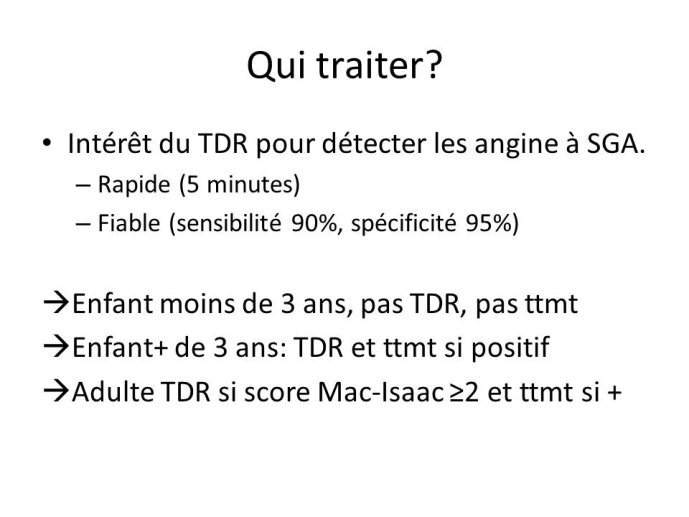 Qui traiter?

• Intérêt du TDR pour détecter les angine à SGA.
– Rapide (5 minutes)
– Fiable (sensibilité 90%, spécificité 95%)

→Enfant moins de 3 ans, pas TDR, pas ttmt
→Enfant+ de 3 ans: TDR et ttmt si positif
→Adulte TDR si score Mac-Isaac ≥2 et ttmt si +